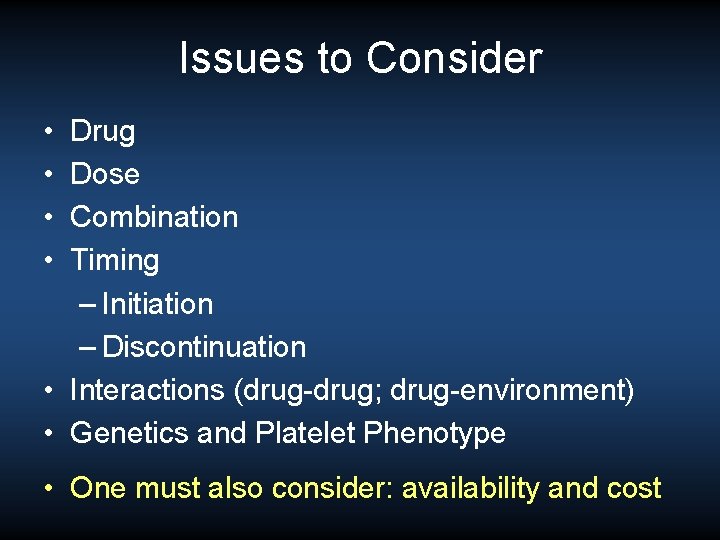 Issues to Consider

• Drug
• Dose
• Combination
• Timing
– Initiation
– Discontinuation
• Interactions (drug-drug; drug-environment)
• Genetics and Platelet Phenotype

• One must also consider: availability and cost